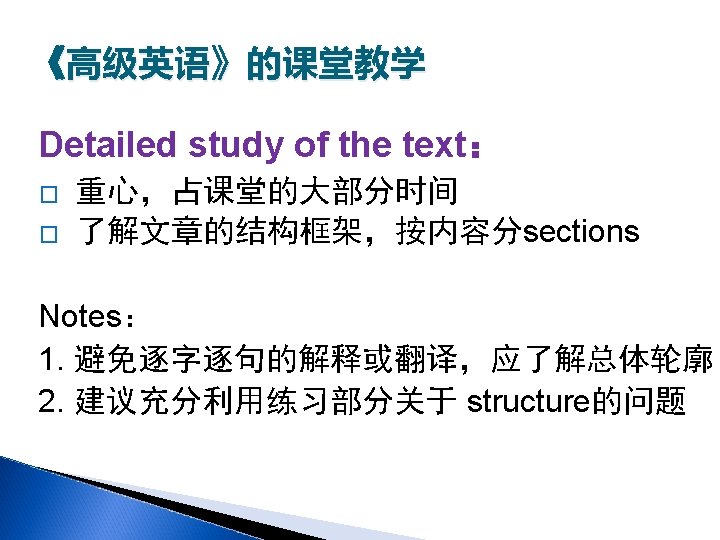 《高级英语》的课堂教学

Detailed study of the text：

□ 重心，占课堂的大部分时间
□ 了解文章的结构框架，按内容分sections

Notes：
1. 避免逐字逐句的解释或翻译，应了解总体轮廓
2. 建议充分利用练习部分关于 structure的问题